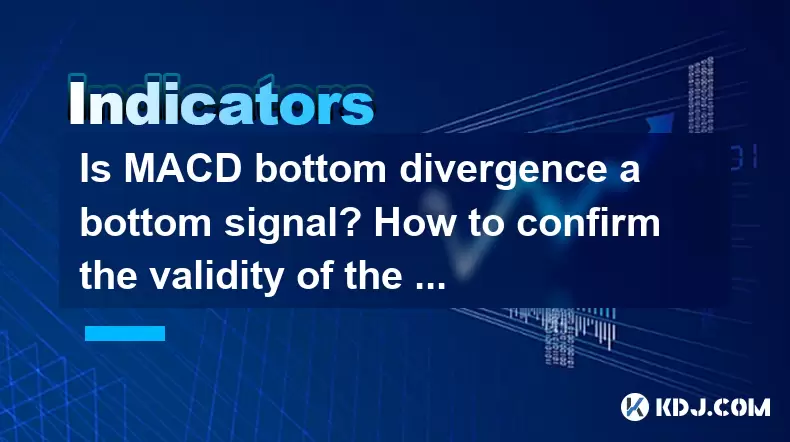 Indicators

Is MACD bottom divergence a bottom signal? How to confirm the validity of the ...

KDJ.COM